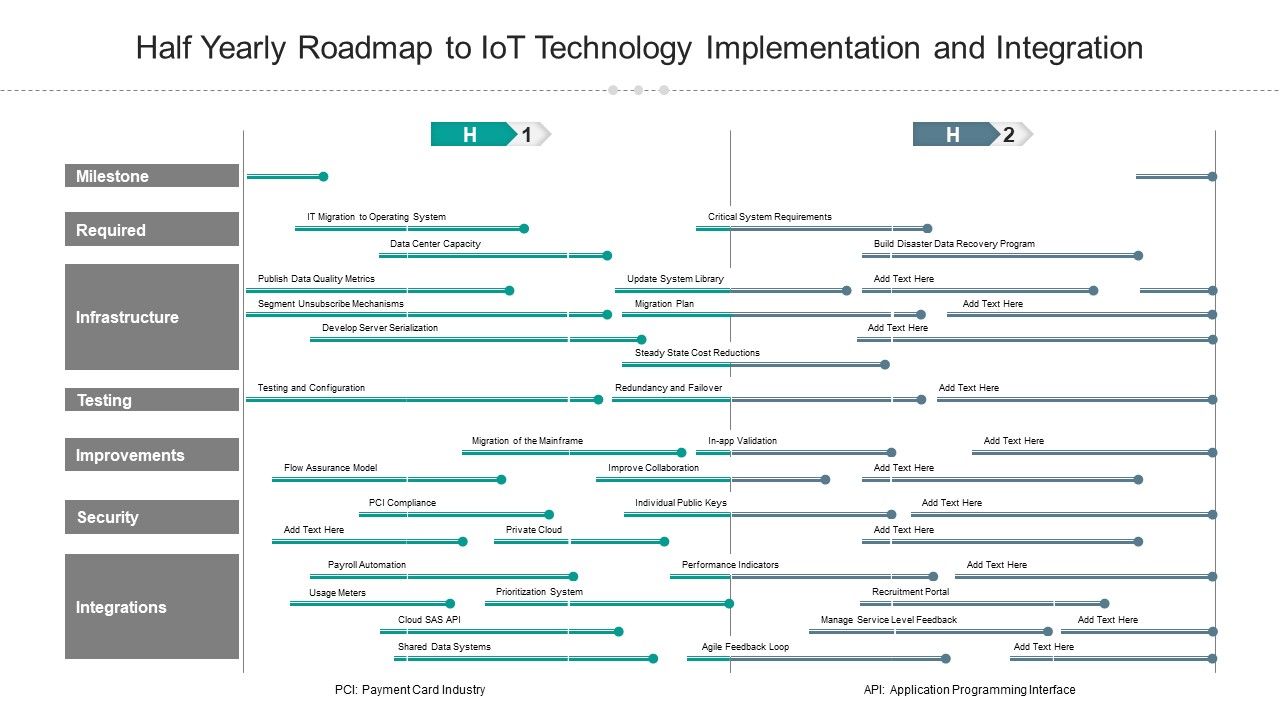 Half Yearly Roadmap to IoT Technology Implementation and Integration

H 1

H 2

Milestone

Required

IT Migration to Operating System

Critical System Requirements

Data Center Capacity

Build Disaster Data Recovery Program

Infrastructure

Publish Data Quality Metrics

Update System Library

Add Text Here

Segment Unsubscribe Mechanisms

Migration Plan

Add Text Here

Develop Server Serialization

Add Text Here

Steady State Cost Reductions

Testing

Testing and Configuration

Redundancy and Failover

Add Text Here

Improvements

Migration of the Mainframe

In-app Validation

Add Text Here

Flow Assurance Model

Improve Collaboration

Add Text Here

Security

PCI Compliance

Individual Public Keys

Add Text Here

Add Text Here

Private Cloud

Add Text Here

Integrations

Payroll Automation

Performance Indicators

Add Text Here

Usage Meters

Prioritization System

Recruitment Portal

Cloud SAS API

Manage Service Level Feedback

Add Text Here

Shared Data Systems

Agile Feedback Loop

Add Text Here

PCI: Payment Card Industry

API: Application Programming Interface